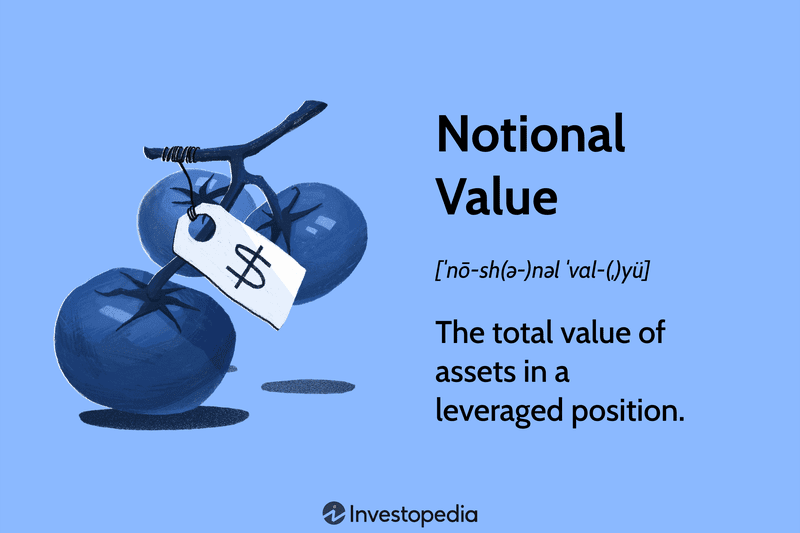 $

Notional Value

[ˈnō-sh(ə-)nəl ˈval-(ˌ)yü]

The total value of assets in a leveraged position.

Investopedia